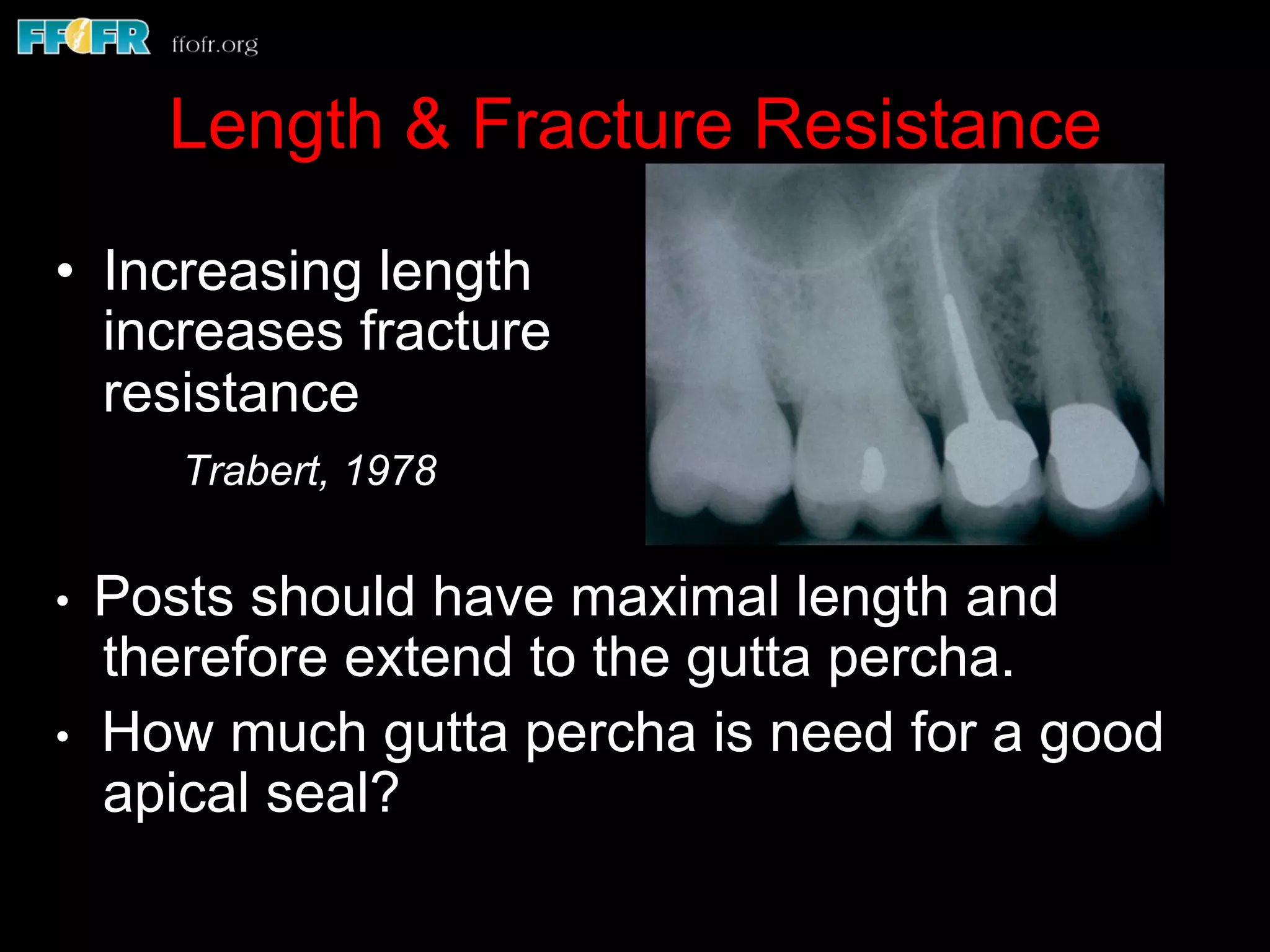 FFOFR ffofr.org

Length & Fracture Resistance

• Increasing length increases fracture resistance

Trabert, 1978

• Posts should have maximal length and therefore extend to the gutta percha.

• How much gutta percha is need for a good apical seal?